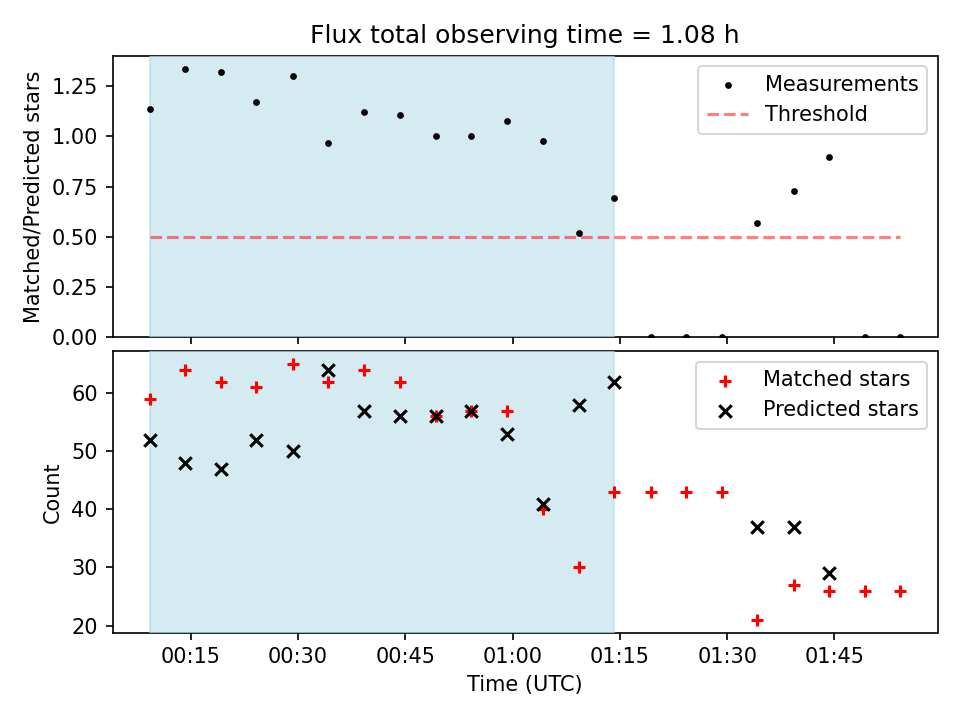 Flux total observing time = 1.08 h

Matched/Predicted stars

1.25
1.00
0.75
0.50
0.25
0.00

Measurements
Threshold

Count

60
50
40
30
20

Matched stars
Predicted stars

00:15
00:30
00:45
01:00
01:15
01:30
01:45

Time (UTC)